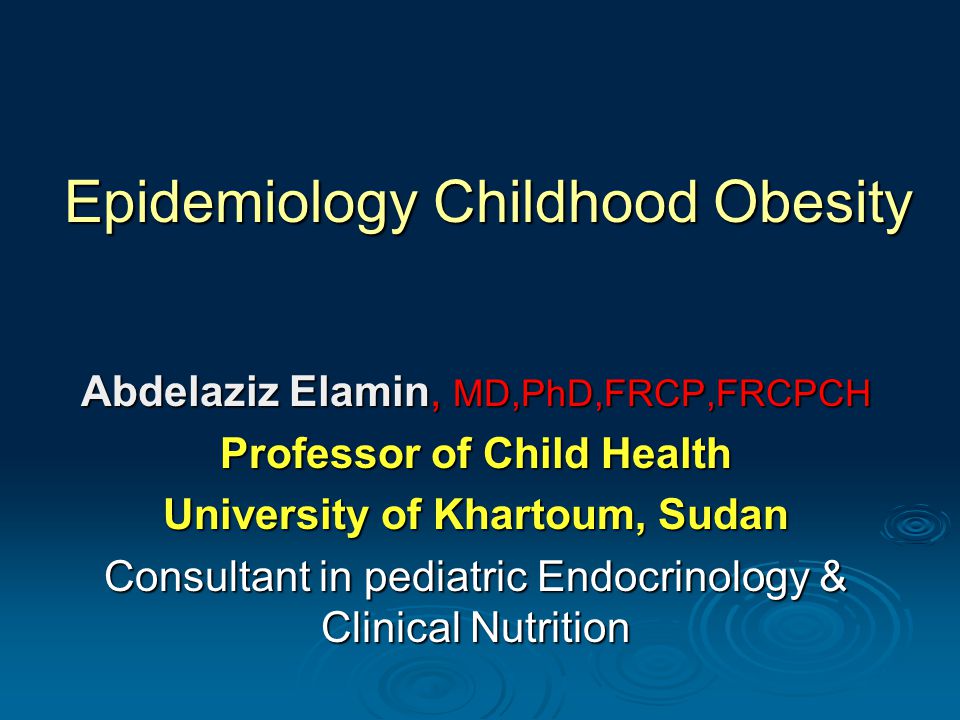 Epidemiology Childhood Obesity

Abdelaziz Elamin, MD,PhD,FRCP,FRCPCH
Professor of Child Health
University of Khartoum, Sudan
Consultant in pediatric Endocrinology & Clinical Nutrition